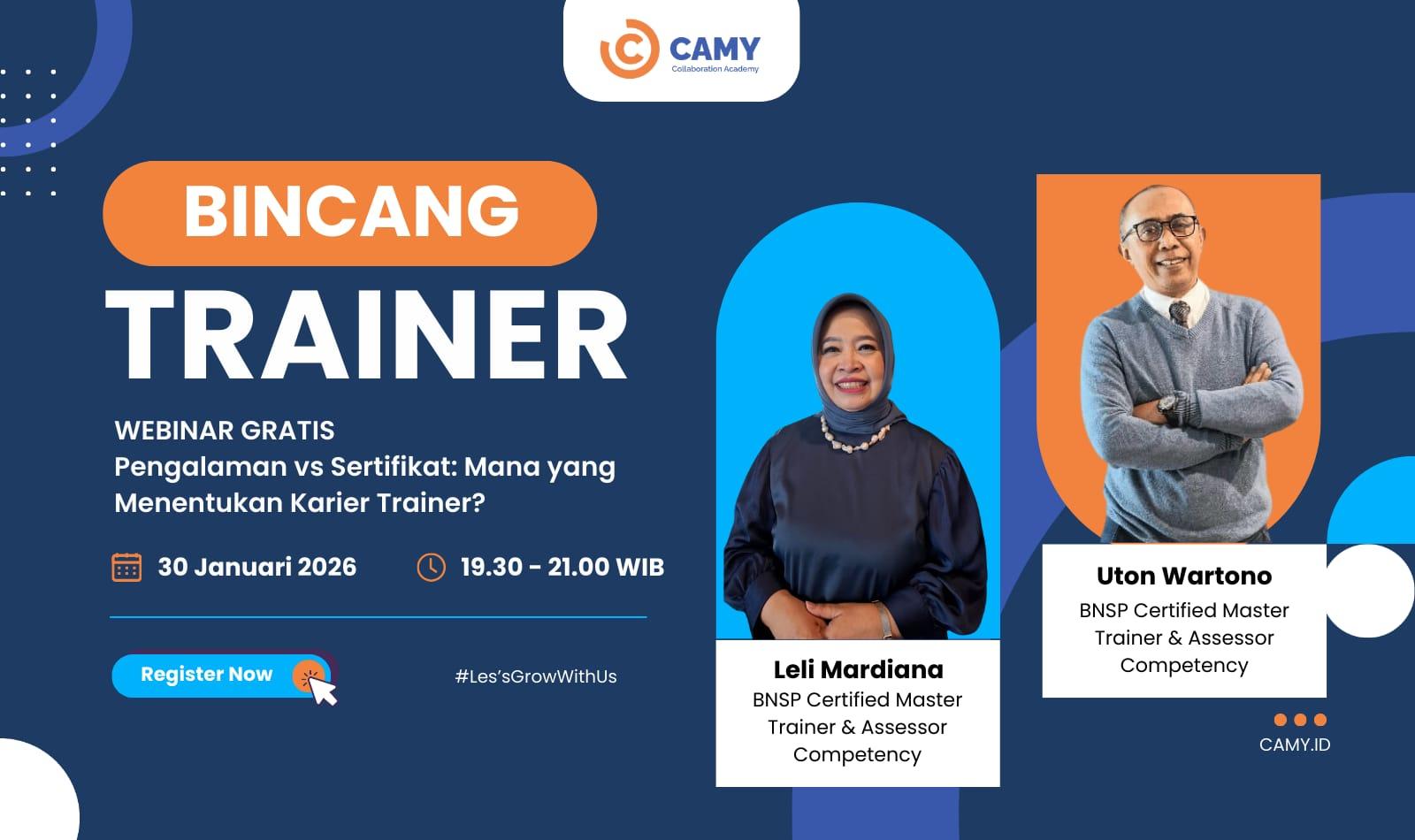 CAMY
Collaboration Academy

BINCANG
TRAINER

WEBINAR GRATIS
Pengalaman vs Sertifikat: Mana yang Menentukan Karier Trainer?

30 Januari 2026
19.30 - 21.00 WIB

Register Now

#Les'sGrowWithUs

Leli Mardiana
BNSP Certified Master Trainer & Assessor Competency

Uton Wartono
BNSP Certified Master Trainer & Assessor Competency

CAMY.ID